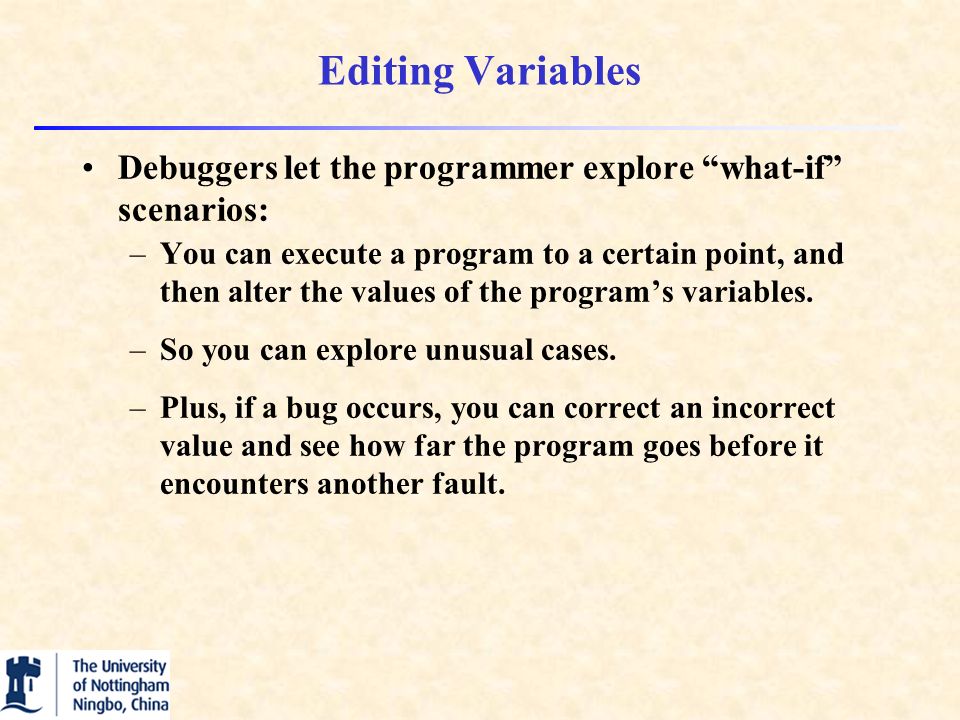 Editing Variables

• Debuggers let the programmer explore “what-if” scenarios:

– You can execute a program to a certain point, and then alter the values of the program’s variables.

– So you can explore unusual cases.

– Plus, if a bug occurs, you can correct an incorrect value and see how far the program goes before it encounters another fault.

The University of Nottingham Ningbo, China